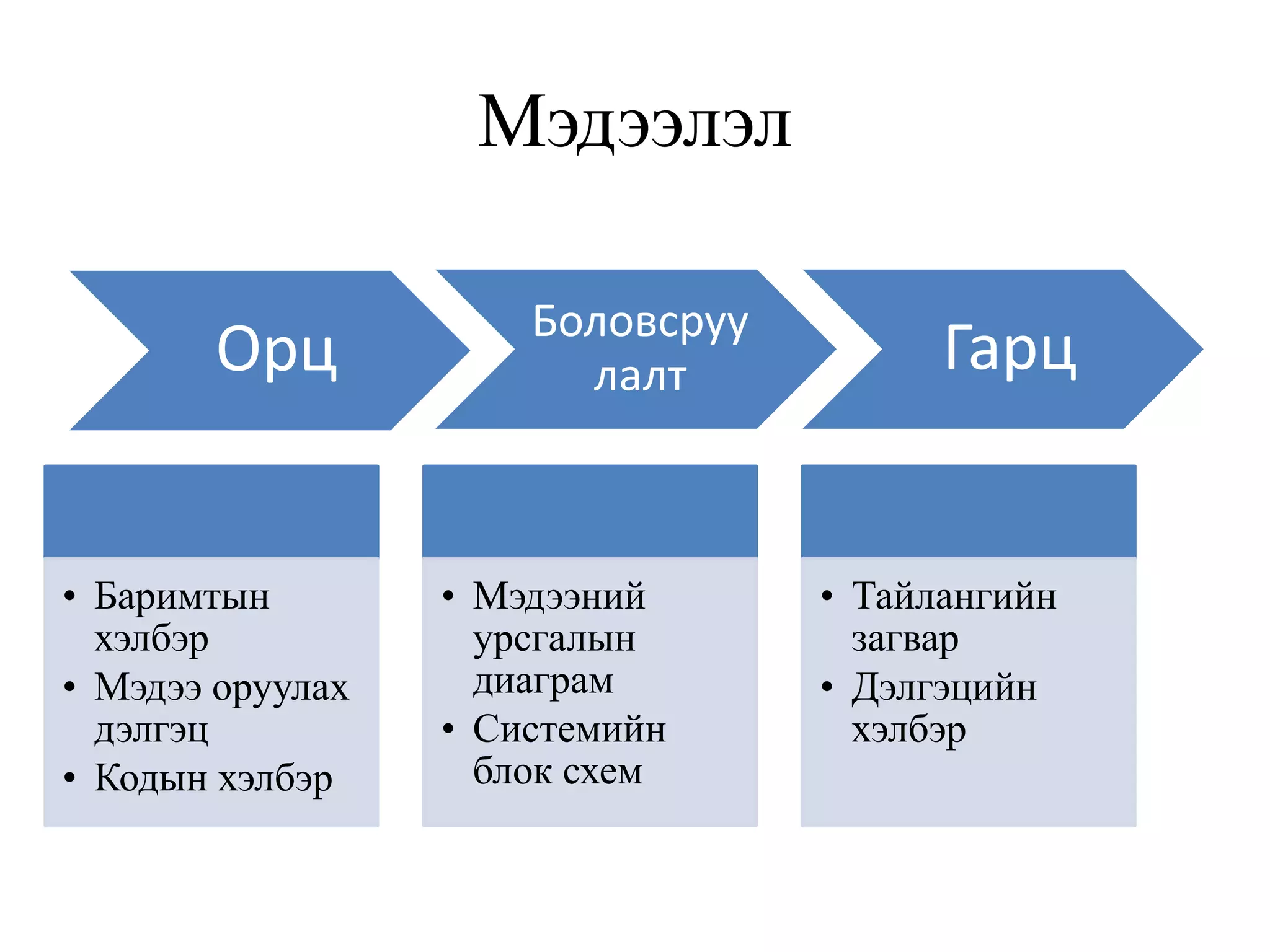 Мэдээлэл

Орц

Боловсруулалт

Гарц

• Баримтын хэлбэр
• Мэдээ оруулах дэлгэц
• Кодын хэлбэр

• Мэдээний урсгалын диаграм
• Системийн блок схем

• Тайлангийн загвар
• Дэлгэцийн хэлбэр